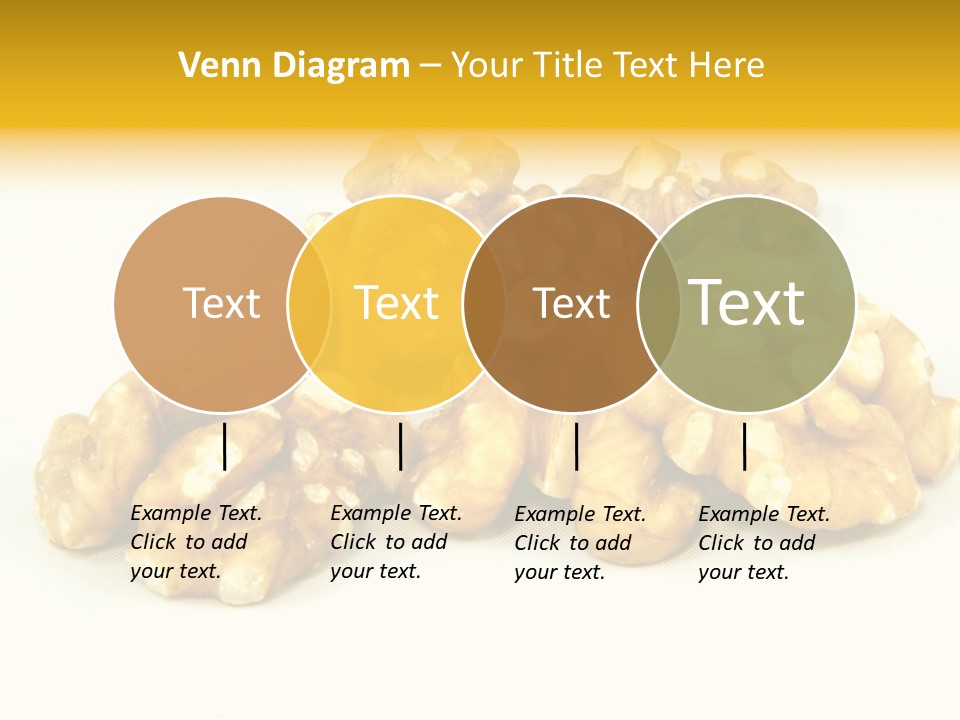 Venn Diagram – Your Title Text Here

Text

Text

Text

Text

Example Text. Click to add your text.

Example Text. Click to add your text.

Example Text. Click to add your text.

Example Text. Click to add your text.